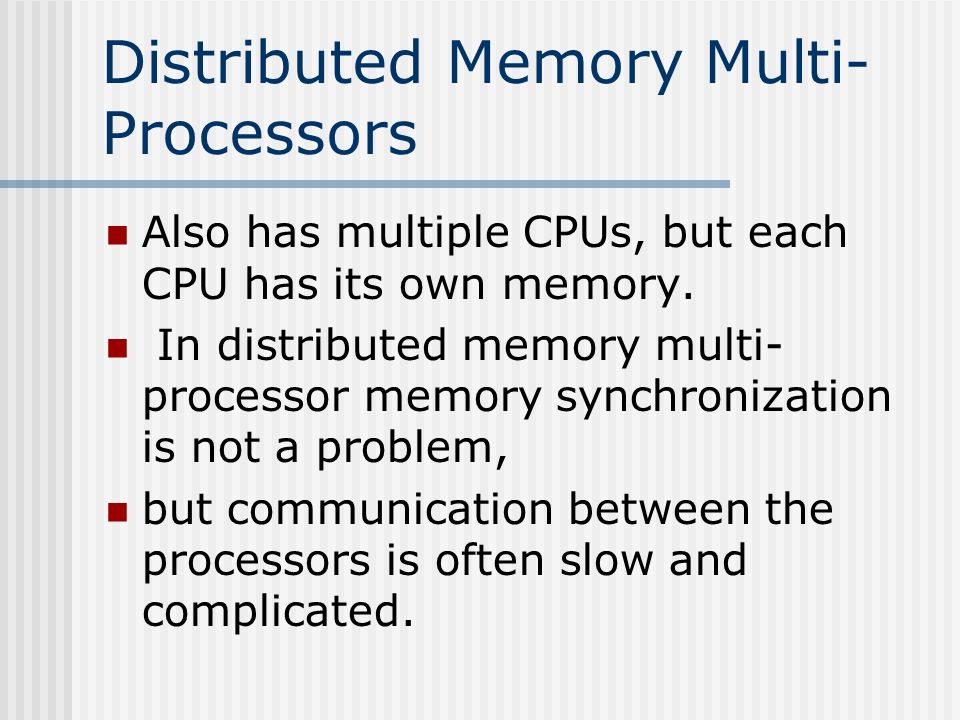 Distributed Memory Multi-Processors

- Also has multiple CPUs, but each CPU has its own memory.
- In distributed memory multi-processor memory synchronization is not a problem,
- but communication between the processors is often slow and complicated.